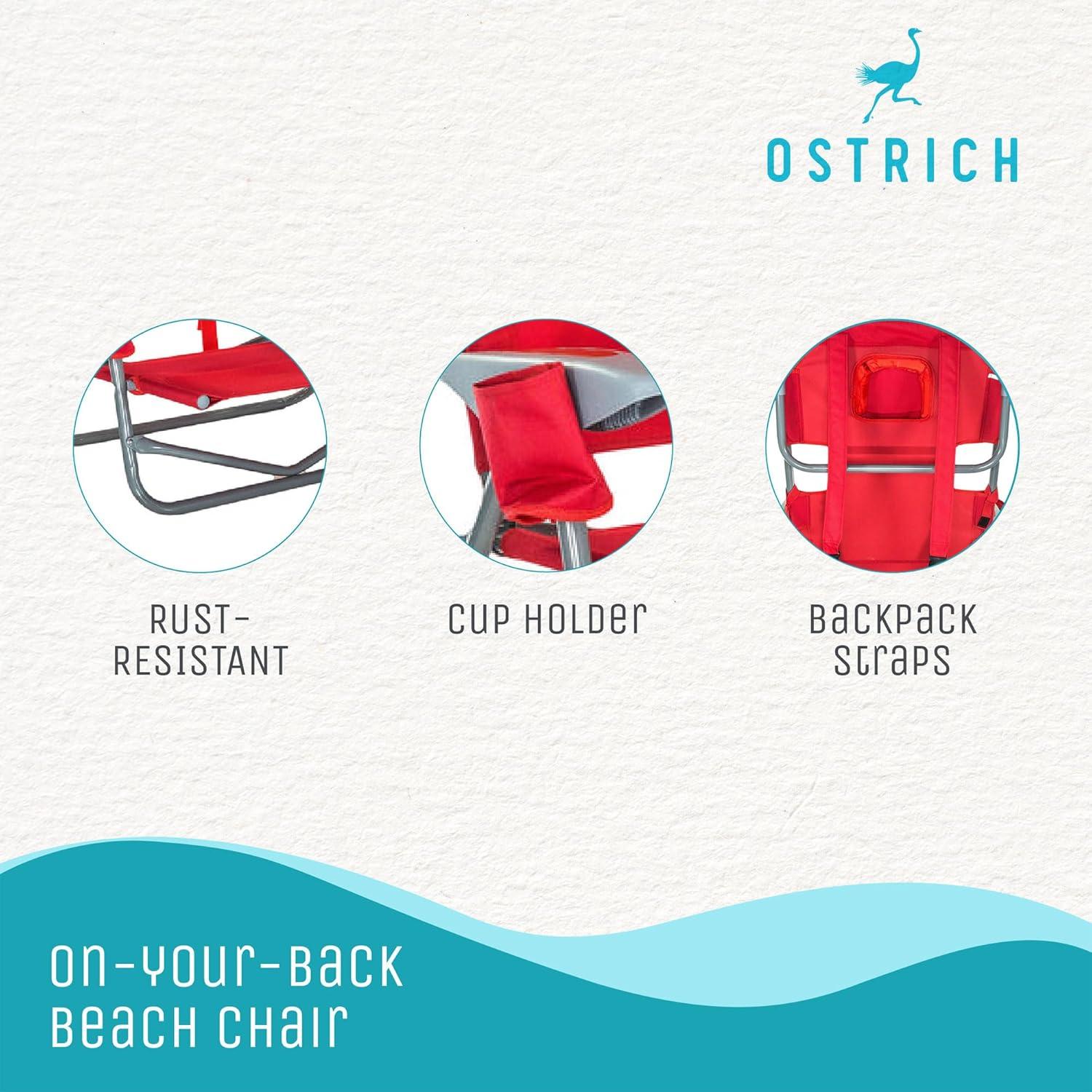 OSTRICH

RUST-RESISTANT

CUP HOLDER

BACKPACK STRAPS

ON-YOUR-BACK BEACH CHAIR